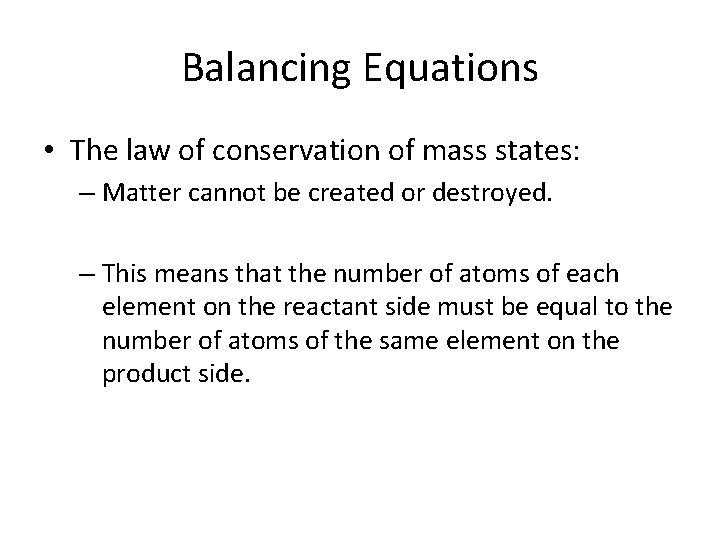 Balancing Equations

• The law of conservation of mass states:
– Matter cannot be created or destroyed.

– This means that the number of atoms of each element on the reactant side must be equal to the number of atoms of the same element on the product side.